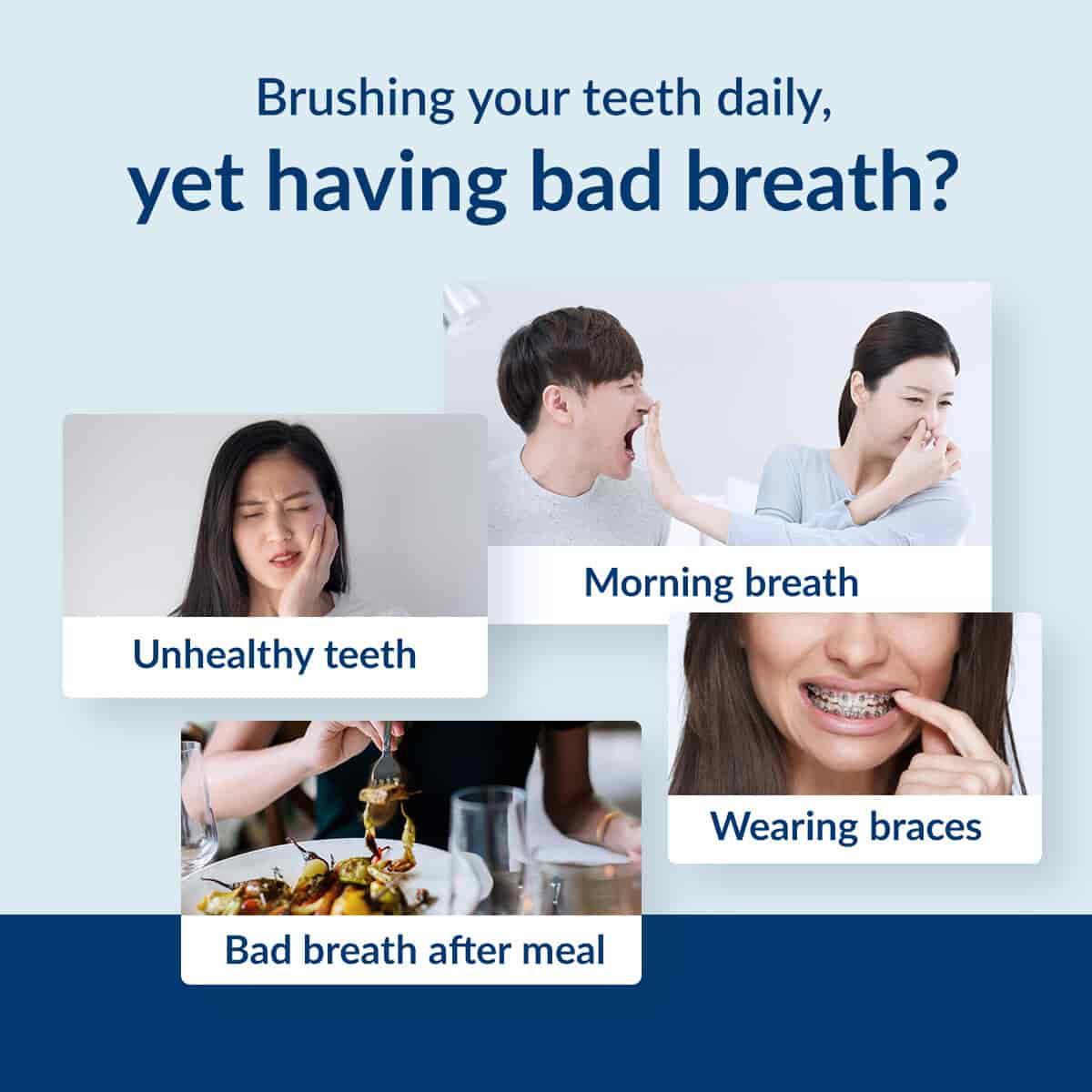 Brushing your teeth daily,
yet having bad breath?

Morning breath

Unhealthy teeth

Wearing braces

Bad breath after meal